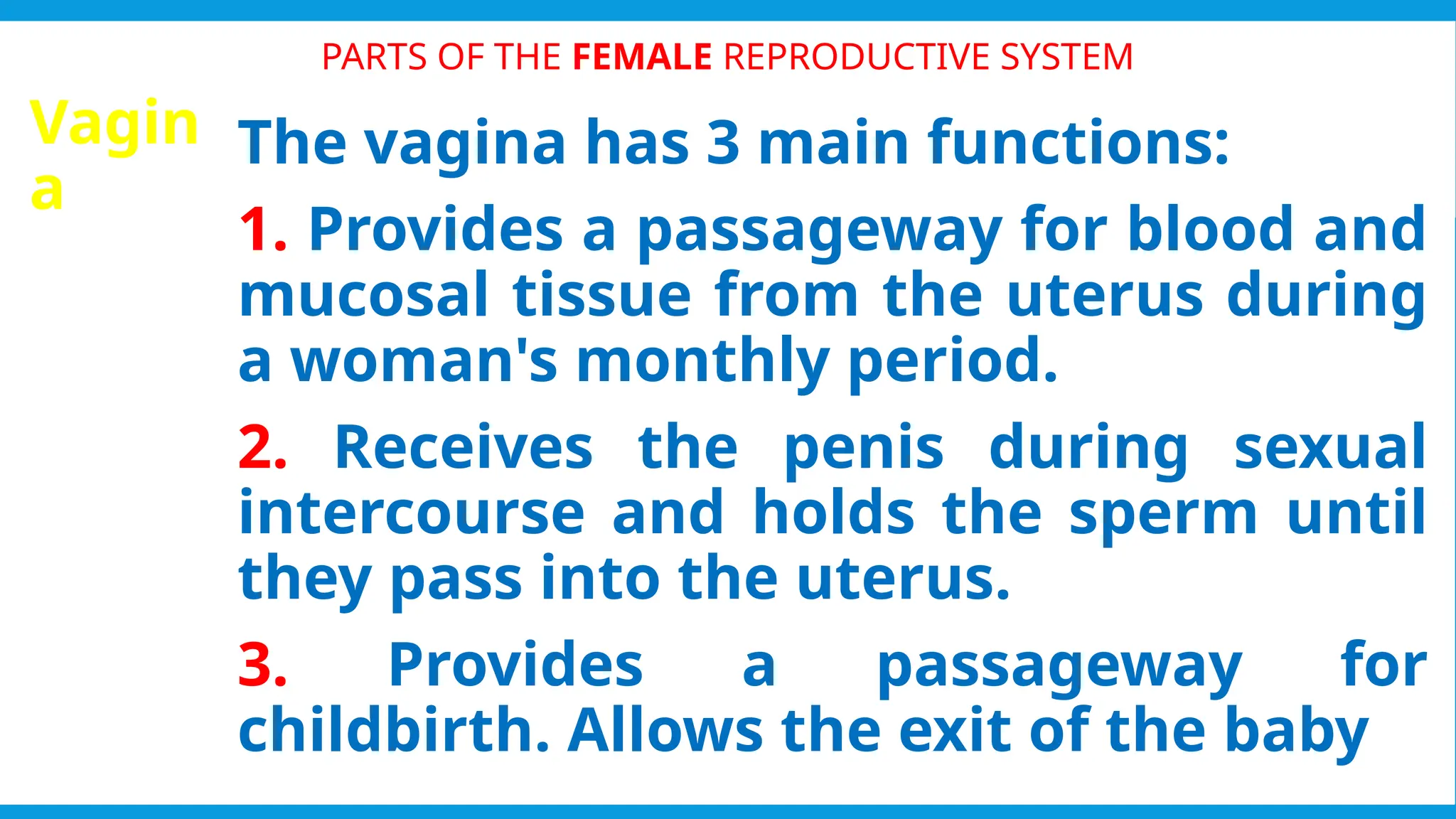 PARTS OF THE FEMALE REPRODUCTIVE SYSTEM

Vagin
a

The vagina has 3 main functions:

1. Provides a passageway for blood and mucosal tissue from the uterus during a woman's monthly period.

2. Receives the penis during sexual intercourse and holds the sperm until they pass into the uterus.

3. Provides a passageway for childbirth. Allows the exit of the baby